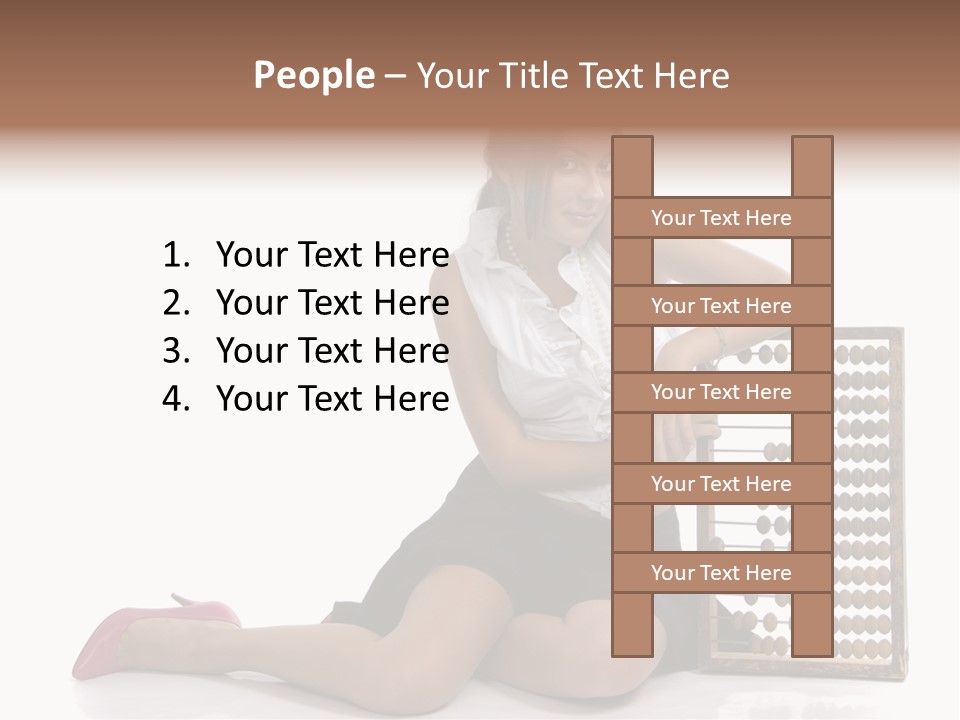 People – Your Title Text Here

1. Your Text Here
2. Your Text Here
3. Your Text Here
4. Your Text Here

Your Text Here

Your Text Here

Your Text Here

Your Text Here

Your Text Here